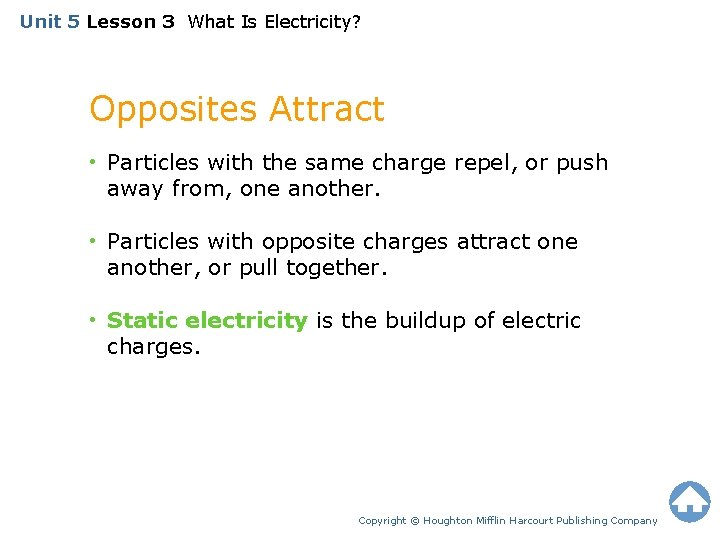 Unit 5 Lesson 3 What Is Electricity?

Opposites Attract

• Particles with the same charge repel, or push away from, one another.

• Particles with opposite charges attract one another, or pull together.

• Static electricity is the buildup of electric charges.

Copyright © Houghton Mifflin Harcourt Publishing Company